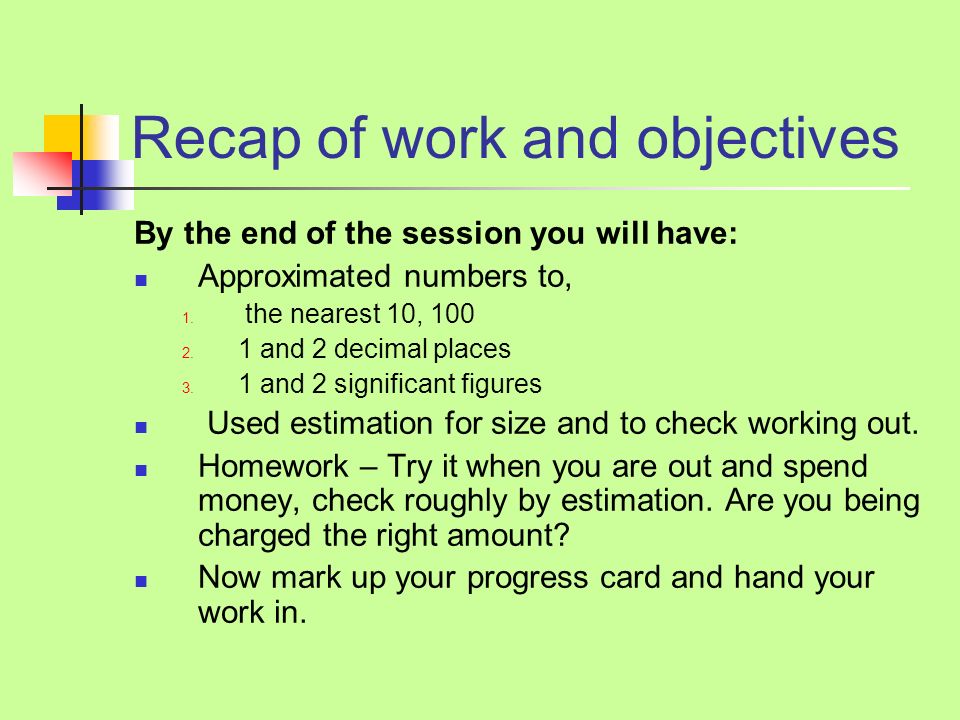 Recap of work and objectives

By the end of the session you will have:

- Approximated numbers to,
  1. the nearest 10, 100
  2. 1 and 2 decimal places
  3. 1 and 2 significant figures
- Used estimation for size and to check working out.
- Homework – Try it when you are out and spend money, check roughly by estimation. Are you being charged the right amount?
- Now mark up your progress card and hand your work in.